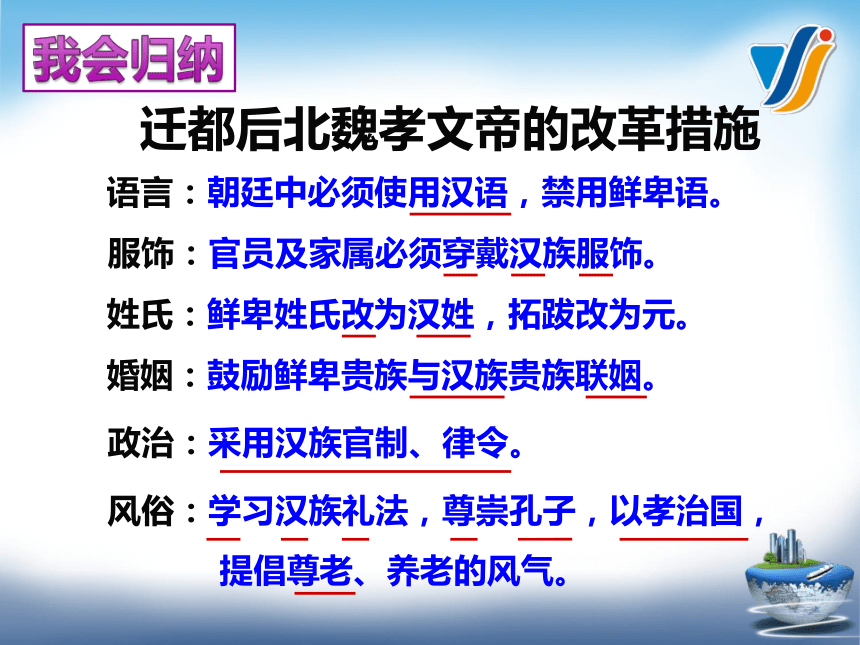 我会归纳

迁都后北魏孝文帝的改革措施

语言：朝廷中必须使用汉语，禁用鲜卑语。

服饰：官员及家属必须穿戴汉族服饰。

姓氏：鲜卑姓氏改为汉姓，拓跋改为元。

婚姻：鼓励鲜卑贵族与汉族贵族联姻。

政治：采用汉族官制、律令。

风俗：学习汉族礼法，尊崇孔子，以孝治国，提倡尊老、养老的风气。